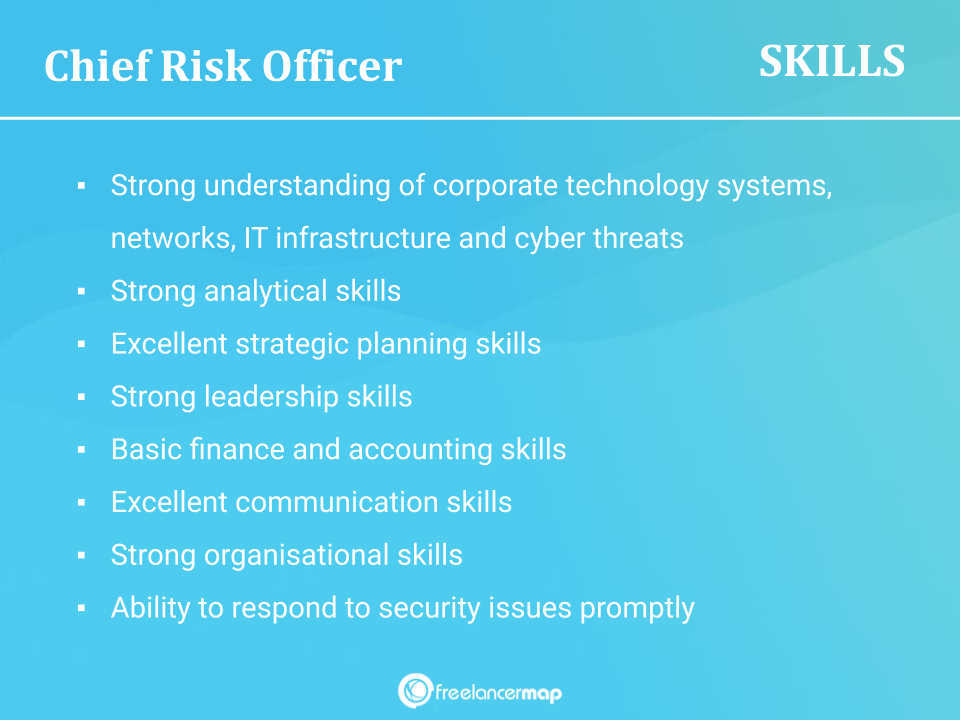 Chief Risk Officer

SKILLS

▪ Strong understanding of corporate technology systems, networks, IT infrastructure and cyber threats
▪ Strong analytical skills
▪ Excellent strategic planning skills
▪ Strong leadership skills
▪ Basic finance and accounting skills
▪ Excellent communication skills
▪ Strong organisational skills
▪ Ability to respond to security issues promptly

freelancermap